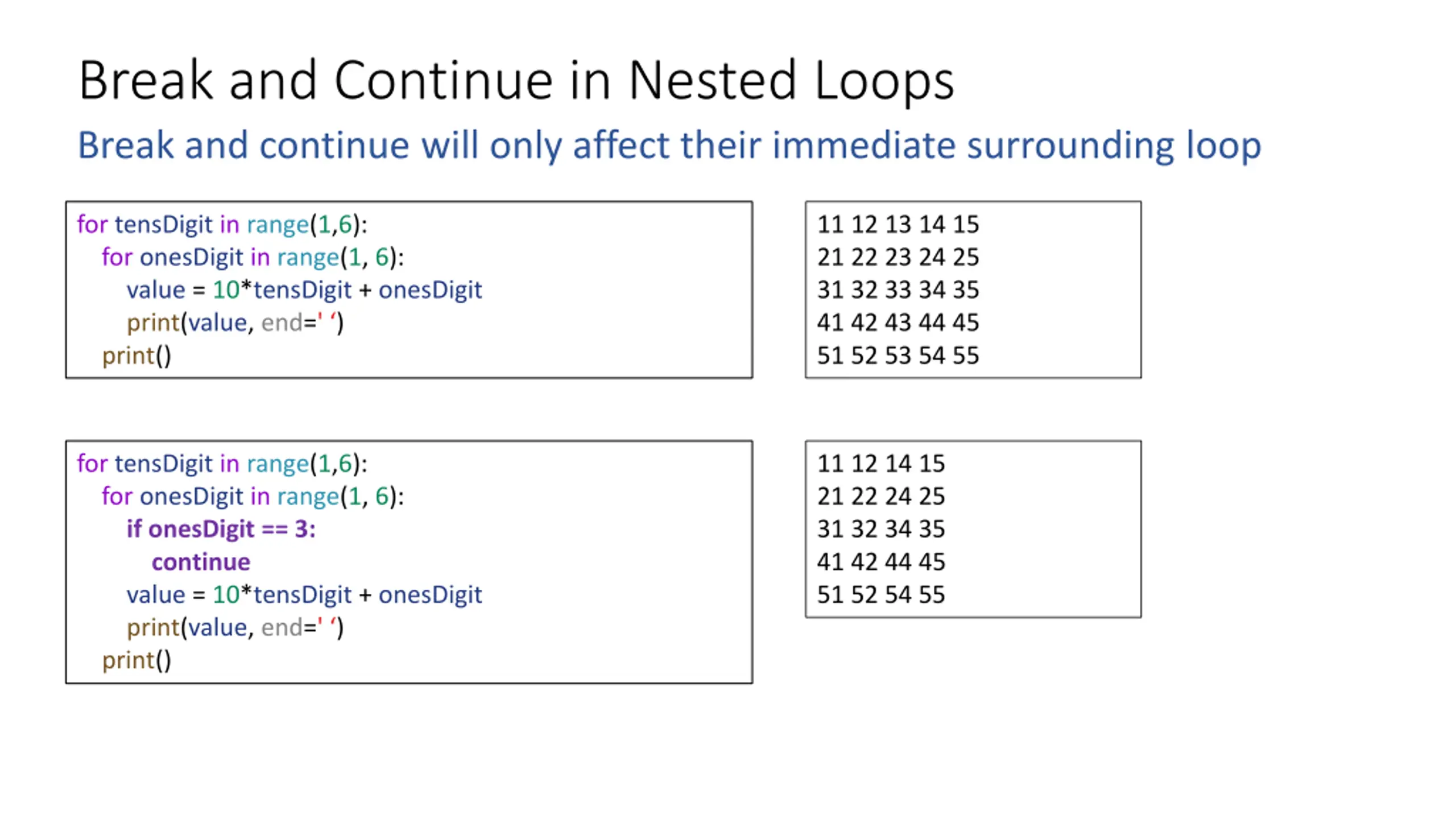 Break and Continue in Nested Loops

Break and continue will only affect their immediate surrounding loop

for tensDigit in range(1,6):
  for onesDigit in range(1, 6):
    value = 10*tensDigit + onesDigit
    print(value, end=' ‘)
  print()

11 12 13 14 15
21 22 23 24 25
31 32 33 34 35
41 42 43 44 45
51 52 53 54 55

for tensDigit in range(1,6):
  for onesDigit in range(1, 6):
    if onesDigit == 3:
      continue
    value = 10*tensDigit + onesDigit
    print(value, end=' ‘)
  print()

11 12 14 15
21 22 24 25
31 32 34 35
41 42 44 45
51 52 54 55